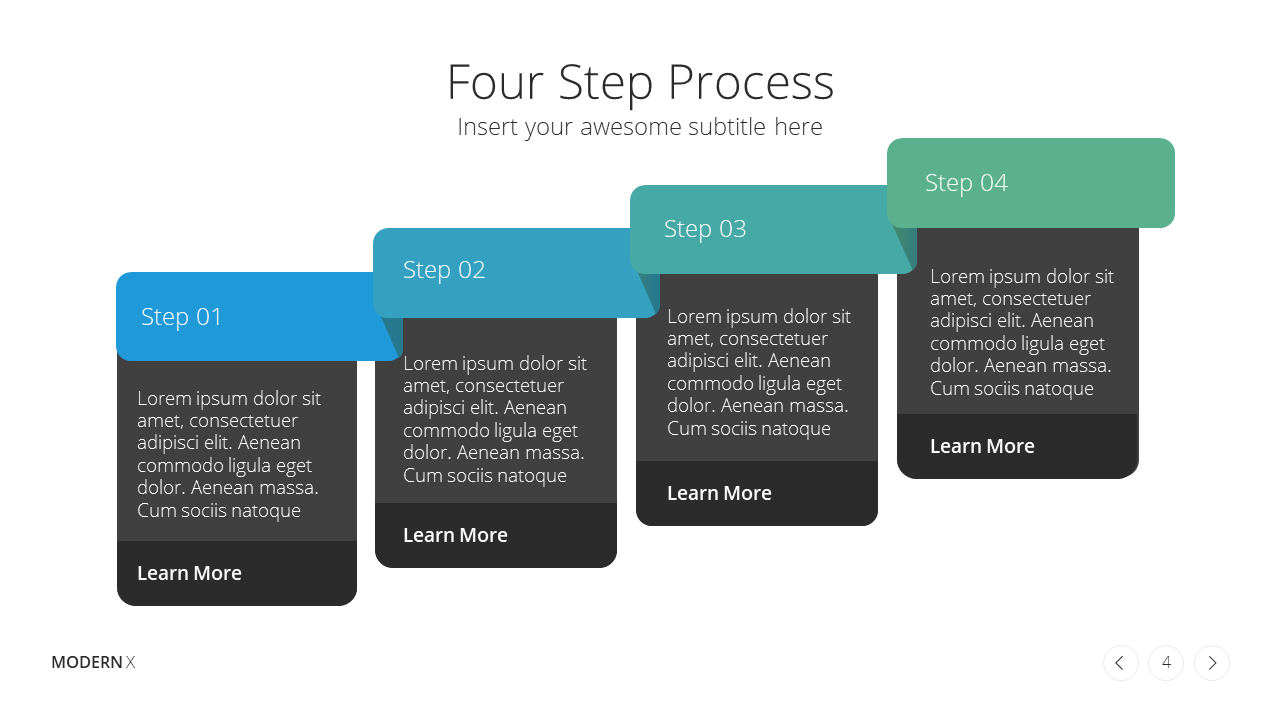 Four Step Process
Insert your awesome subtitle here

Step 01
Lorem ipsum dolor sit amet, consectetuer adipisci elit. Aenean commodo ligula eget dolor. Aenean massa. Cum sociis natoque
Learn More

Step 02
Lorem ipsum dolor sit amet, consectetuer adipisci elit. Aenean commodo ligula eget dolor. Aenean massa. Cum sociis natoque
Learn More

Step 03
Lorem ipsum dolor sit amet, consectetuer adipisci elit. Aenean commodo ligula eget dolor. Aenean massa. Cum sociis natoque
Learn More

Step 04
Lorem ipsum dolor sit amet, consectetuer adipisci elit. Aenean commodo ligula eget dolor. Aenean massa. Cum sociis natoque
Learn More

MODERN X
4